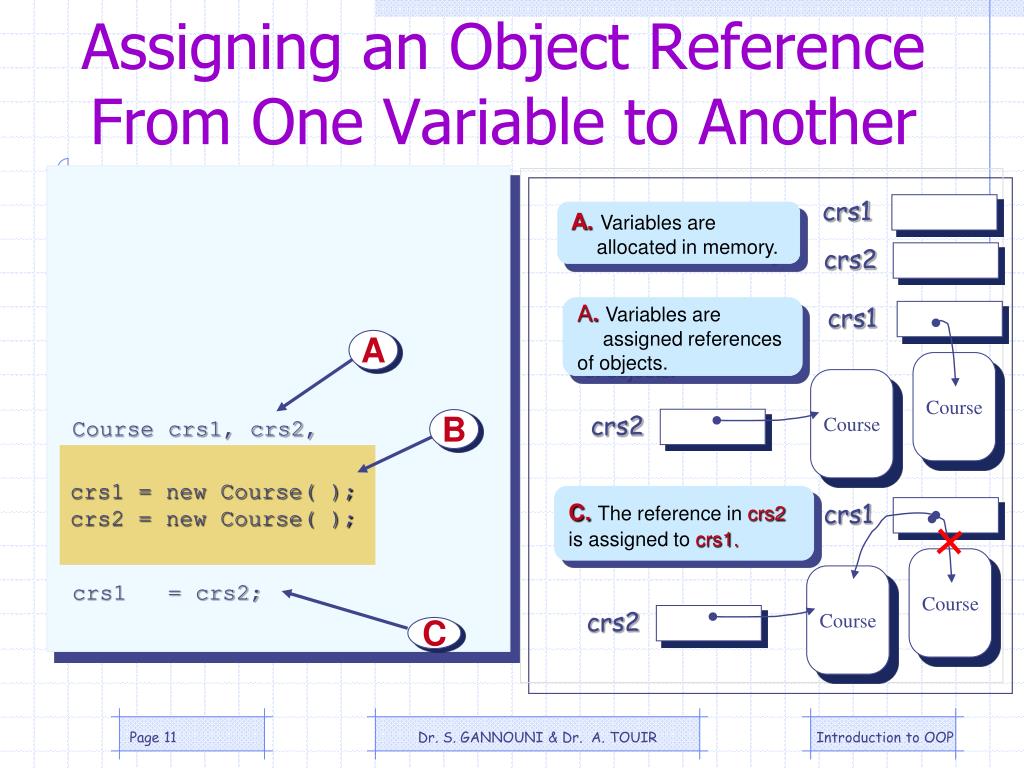 Assigning an Object Reference From One Variable to Another

A

Course crs1, crs2,

B

crs1 = new Course( );
crs2 = new Course( );

crs1 = crs2;

C

A. Variables are allocated in memory.

crs1

crs2

A. Variables are assigned references of objects.

crs1

Course

crs2

Course

C. The reference in crs2 is assigned to crs1.

crs1

Course

crs2

Course

Page 11

Dr. S. GANNOUNI & Dr. A. TOUIR

Introduction to OOP